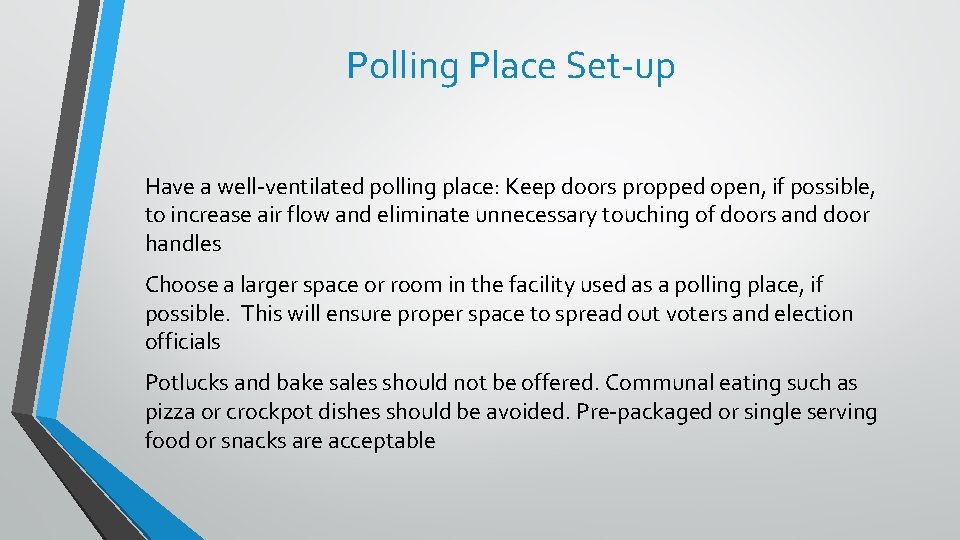 Polling Place Set-up

Have a well-ventilated polling place: Keep doors propped open, if possible, to increase air flow and eliminate unnecessary touching of doors and door handles

Choose a larger space or room in the facility used as a polling place, if possible.  This will ensure proper space to spread out voters and election officials

Potlucks and bake sales should not be offered. Communal eating such as pizza or crockpot dishes should be avoided. Pre-packaged or single serving food or snacks are acceptable